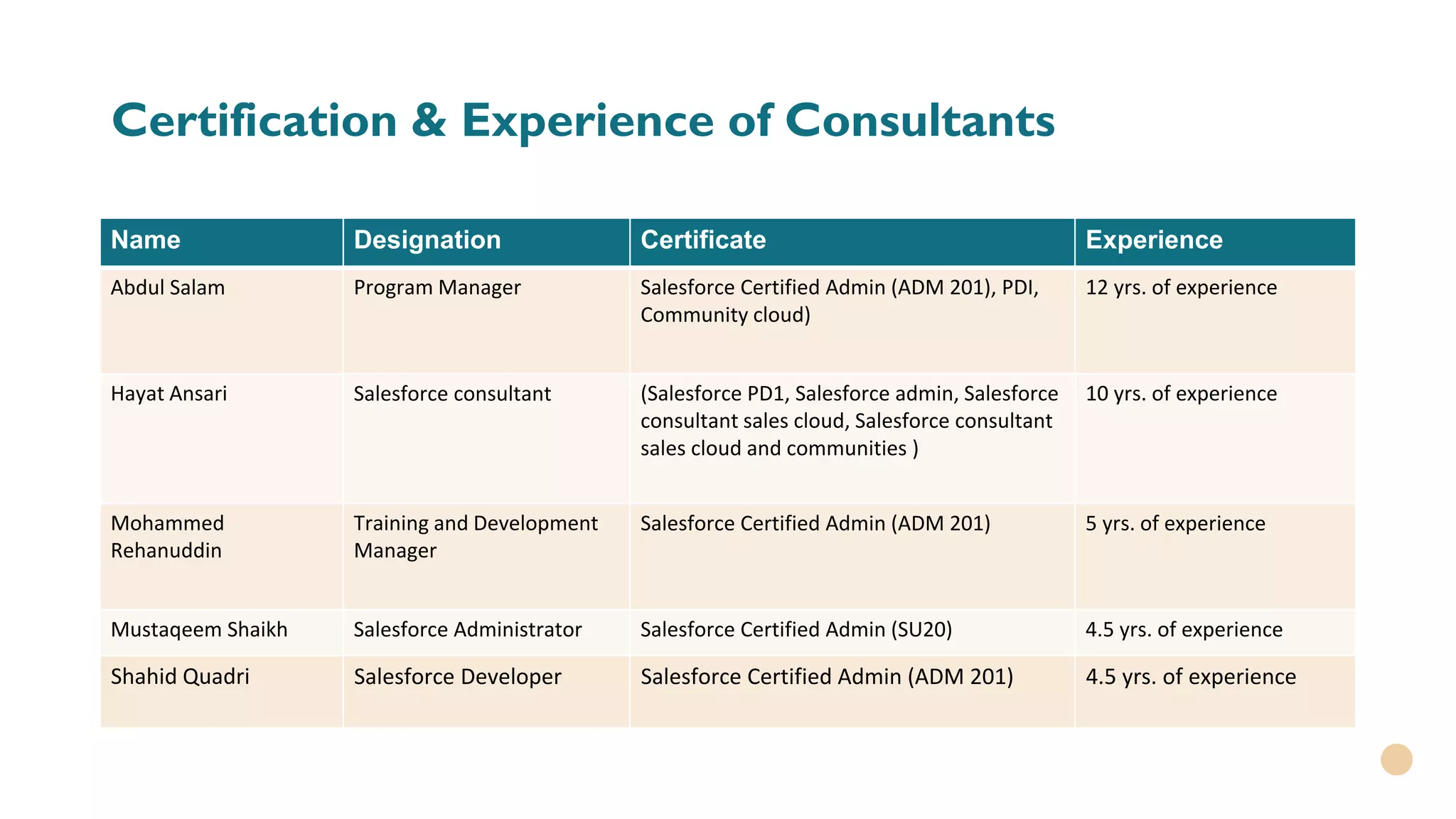 Certification & Experience of Consultants

| Name | Designation | Certificate | Experience |
|---|---|---|---|
| Abdul Salam | Program Manager | Salesforce Certified Admin (ADM 201), PDI, Community cloud) | 12 yrs. of experience |
| Hayat Ansari | Salesforce consultant | (Salesforce PD1, Salesforce admin, Salesforce consultant sales cloud, Salesforce consultant sales cloud and communities ) | 10 yrs. of experience |
| Mohammed Rehanuddin | Training and Development Manager | Salesforce Certified Admin (ADM 201) | 5 yrs. of experience |
| Mustaqeem Shaikh | Salesforce Administrator | Salesforce Certified Admin (SU20) | 4.5 yrs. of experience |
| Shahid Quadri | Salesforce Developer | Salesforce Certified Admin (ADM 201) | 4.5 yrs. of experience |